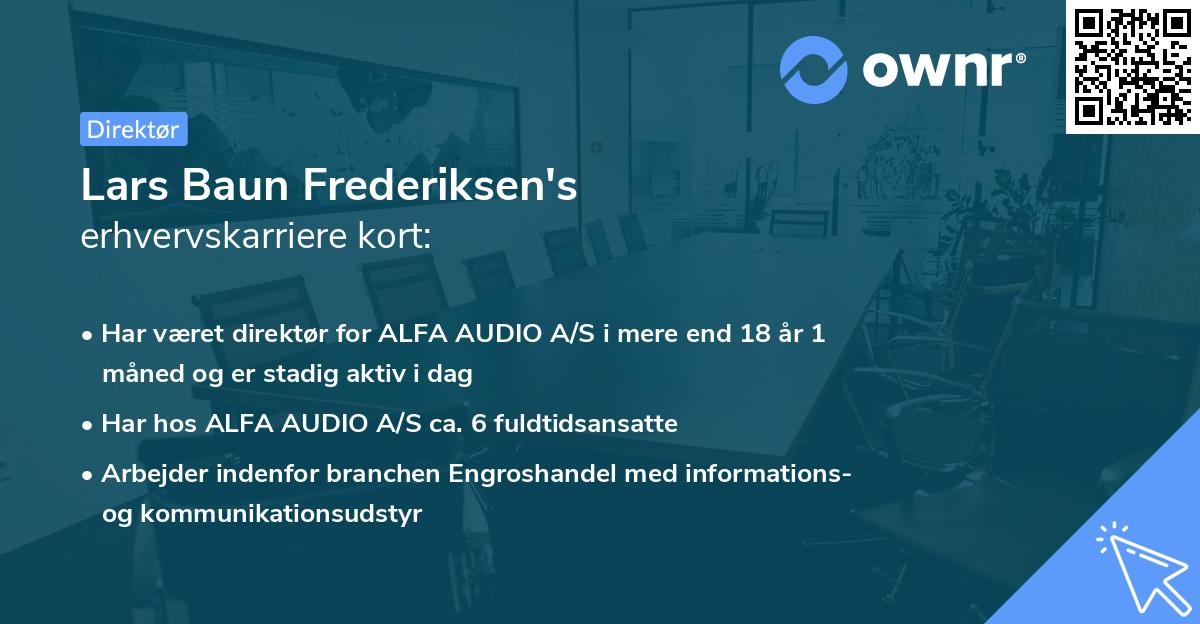 ownr®

Direktør

Lars Baun Frederiksen's
erhvervskarriere kort:

• Har været direktør for ALFA AUDIO A/S i mere end 18 år 1 måned og er stadig aktiv i dag

• Har hos ALFA AUDIO A/S ca. 6 fuldtidsansatte

• Arbejder indenfor branchen Engroshandel med informations- og kommunikationsudstyr